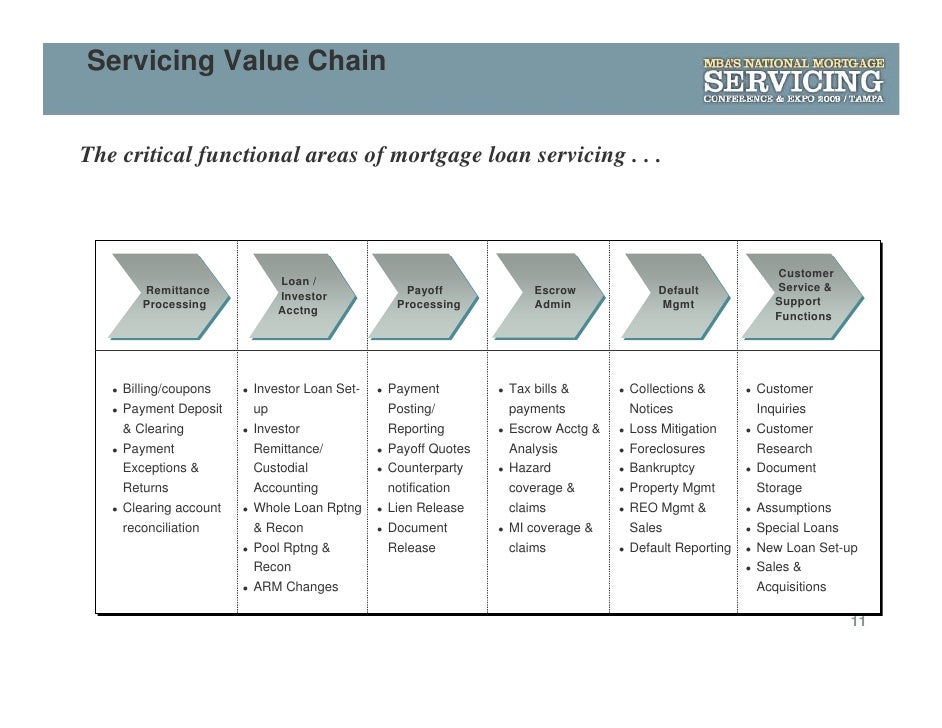 Servicing Value Chain

MBA'S NATIONAL MORTGAGE SERVICING CONFERENCE & EXPO 2009 / TAMPA

The critical functional areas of mortgage loan servicing . . .

| Remittance Processing | Loan / Investor Acctng | Payoff Processing | Escrow Admin | Default Mgmt | Customer Service & Support Functions |
|---|---|---|---|---|---|
| • Billing/coupons • Payment Deposit & Clearing • Payment Exceptions & Returns • Clearing account reconciliation | • Investor Loan Set-up • Investor Remittance/ Custodial Accounting • Whole Loan Rptng & Recon • Pool Rptng & Recon • ARM Changes | • Payment Posting/ Reporting • Payoff Quotes • Counterparty notification • Lien Release • Document Release | • Tax bills & payments • Escrow Acctg & Analysis • Hazard coverage & claims • MI coverage & claims | • Collections & Notices • Loss Mitigation • Foreclosures • Bankruptcy • Property Mgmt • REO Mgmt & Sales • Default Reporting | • Customer Inquiries • Customer Research • Document Storage • Assumptions • Special Loans • New Loan Set-up • Sales & Acquisitions |

11